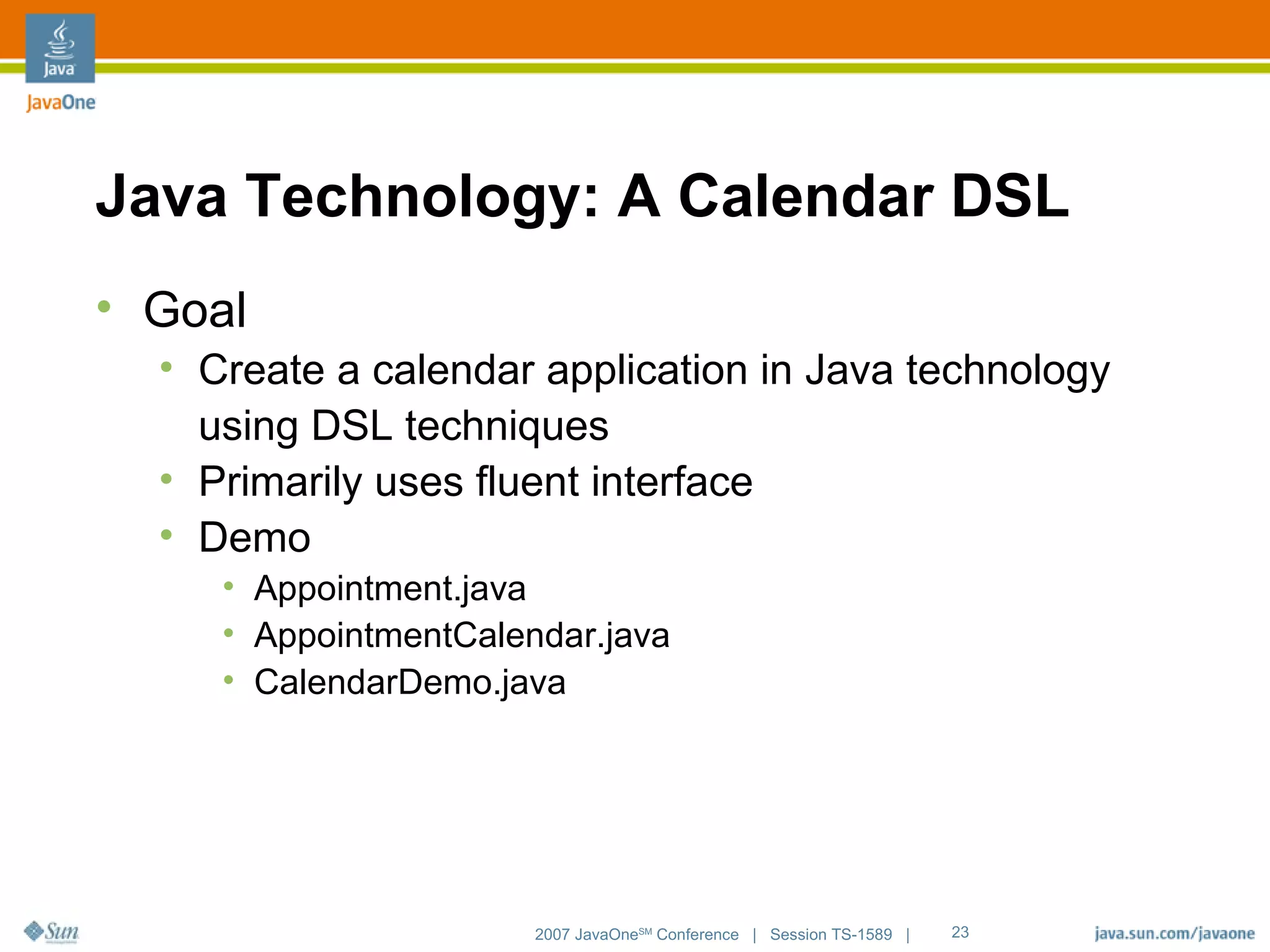 Java

JavaOne

Java Technology: A Calendar DSL

• Goal
 • Create a calendar application in Java technology using DSL techniques
 • Primarily uses fluent interface
 • Demo
  • Appointment.java
  • AppointmentCalendar.java
  • CalendarDemo.java

Sun

2007 JavaOne$^{SM}$ Conference | Session TS-1589 | 23

java.sun.com/javaone